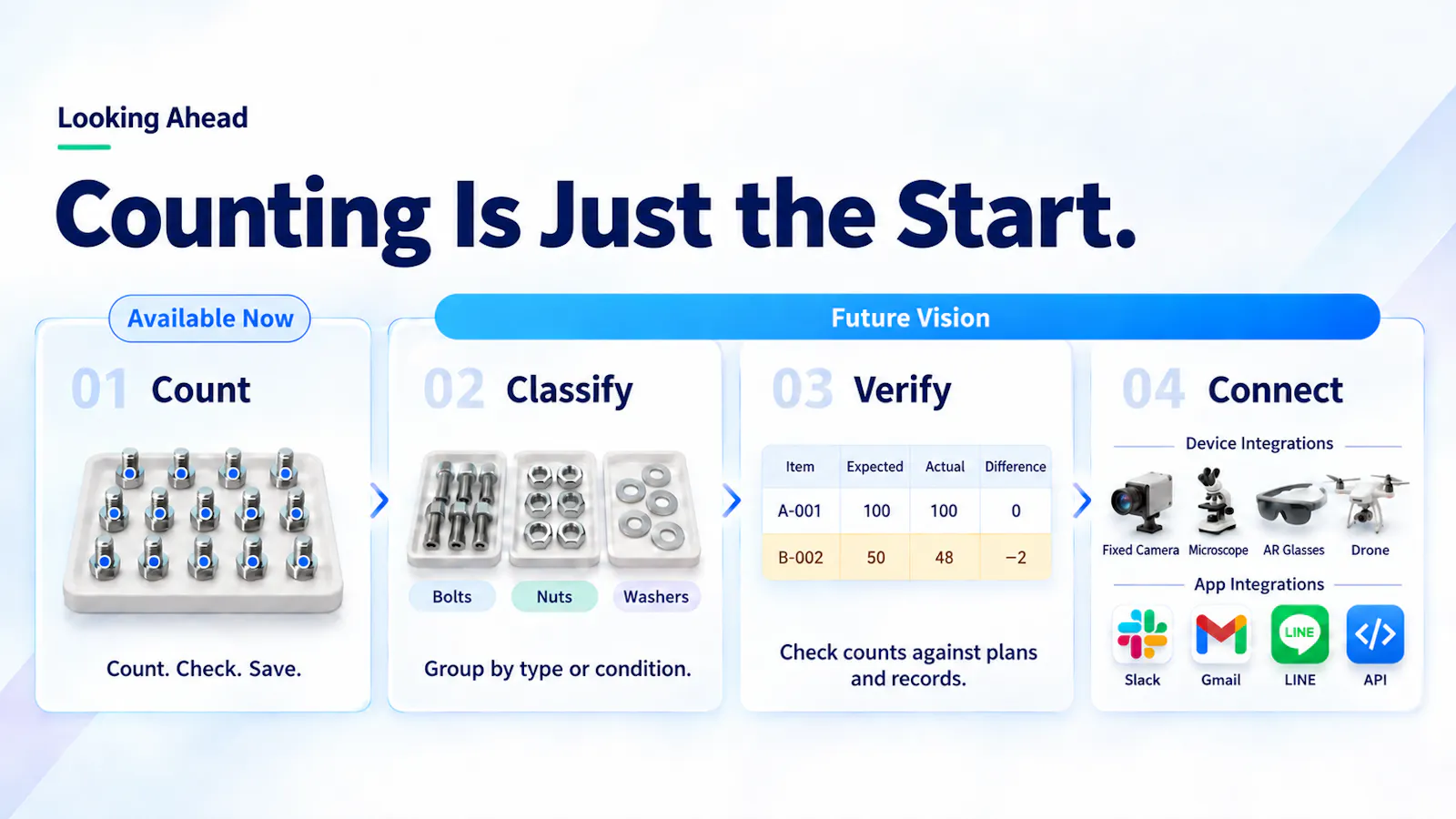 Looking Ahead

Counting Is Just the Start.

Available Now

Future Vision

01 Count

Count. Check. Save.

02 Classify

Bolts Nuts Washers

Group by type or condition.

03 Verify

| Item | Expected | Actual | Difference |
|---|---|---|---|
| A-001 | 100 | 100 | 0 |
| B-002 | 50 | 48 | −2 |

Check counts against plans and records.

04 Connect

Device Integrations

Fixed Camera Microscope AR Glasses Drone

App Integrations

LINE

Slack Gmail LINE API